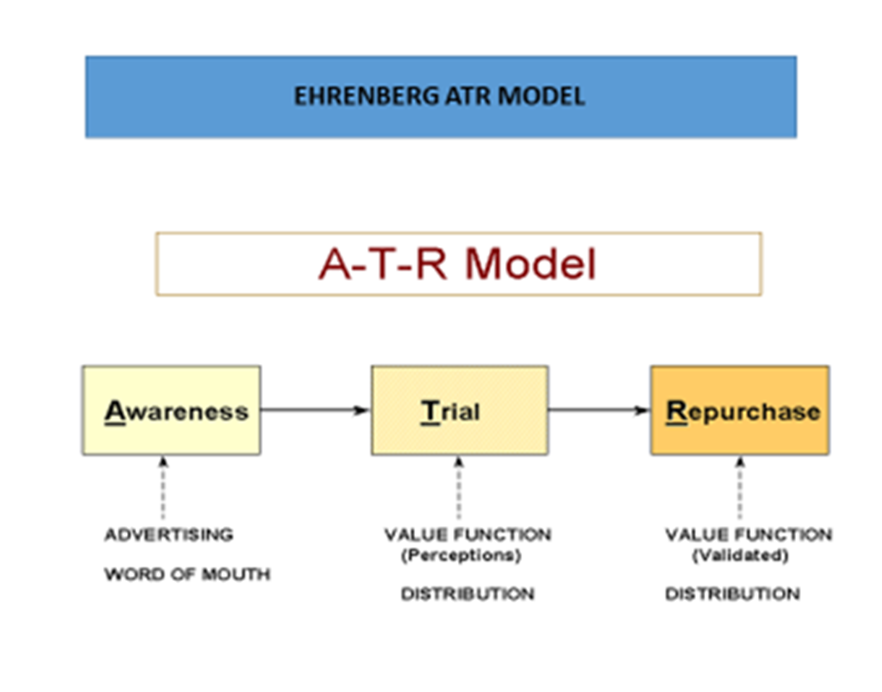 EHRENBERG ATR MODEL

A-T-R Model

Awareness

Trial

Repurchase

ADVERTISING

WORD OF MOUTH

VALUE FUNCTION (Perceptions)

DISTRIBUTION

VALUE FUNCTION (Validated)

DISTRIBUTION